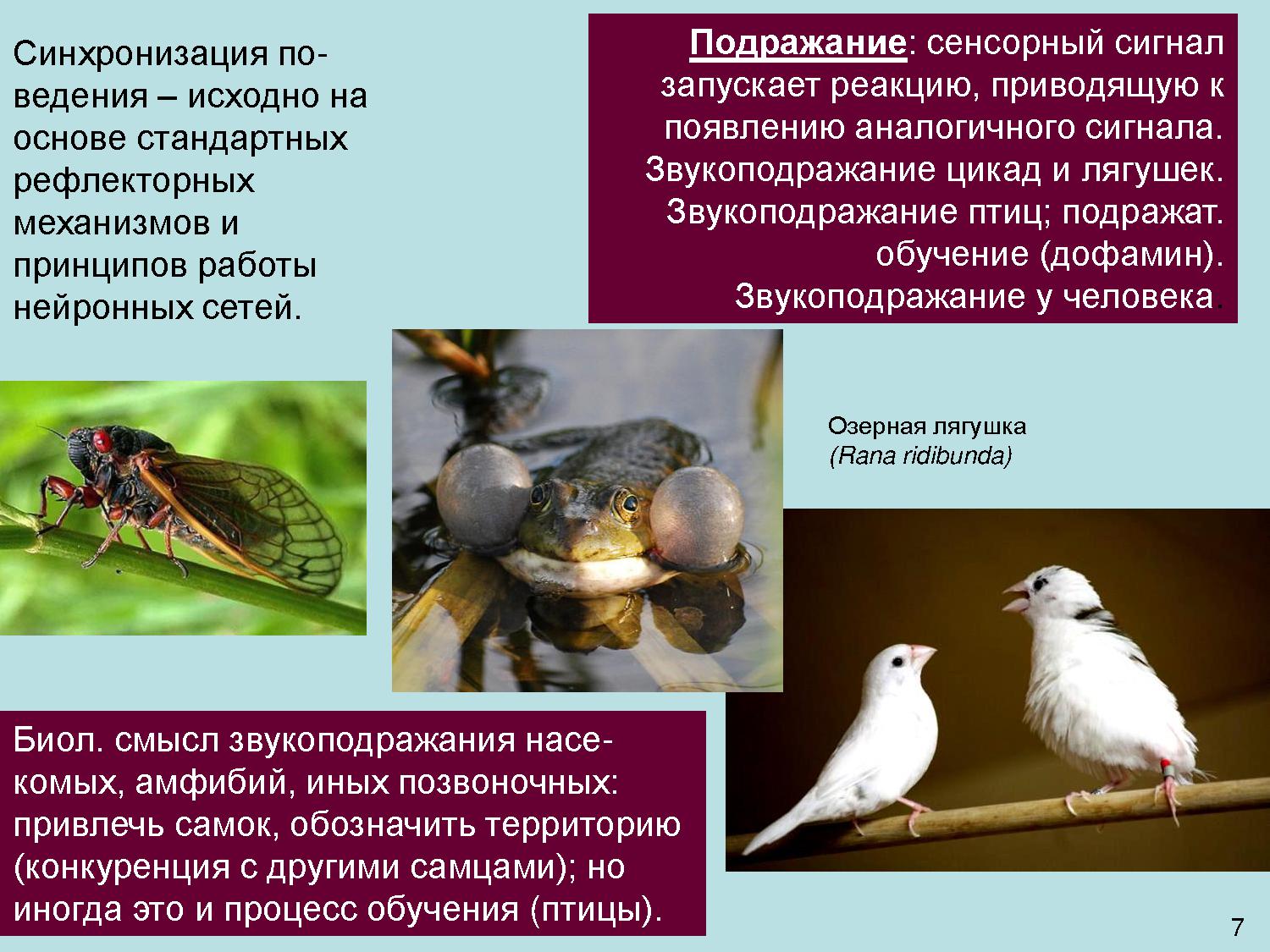 Синхронизация поведения – исходно на основе стандартных рефлекторных механизмов и принципов работы нейронных сетей.

Подражание: сенсорный сигнал запускает реакцию, приводящую к появлению аналогичного сигнала. Звукоподражание цикад и лягушек. Звукоподражание птиц; подражат. обучение (дофамин). Звукоподражание у человека.

Озерная лягушка
(Rana ridibunda)

Биол. смысл звукоподражания насекомых, амфибий, иных позвоночных: привлечь самок, обозначить территорию (конкуренция с другими самцами); но иногда это и процесс обучения (птицы).

7